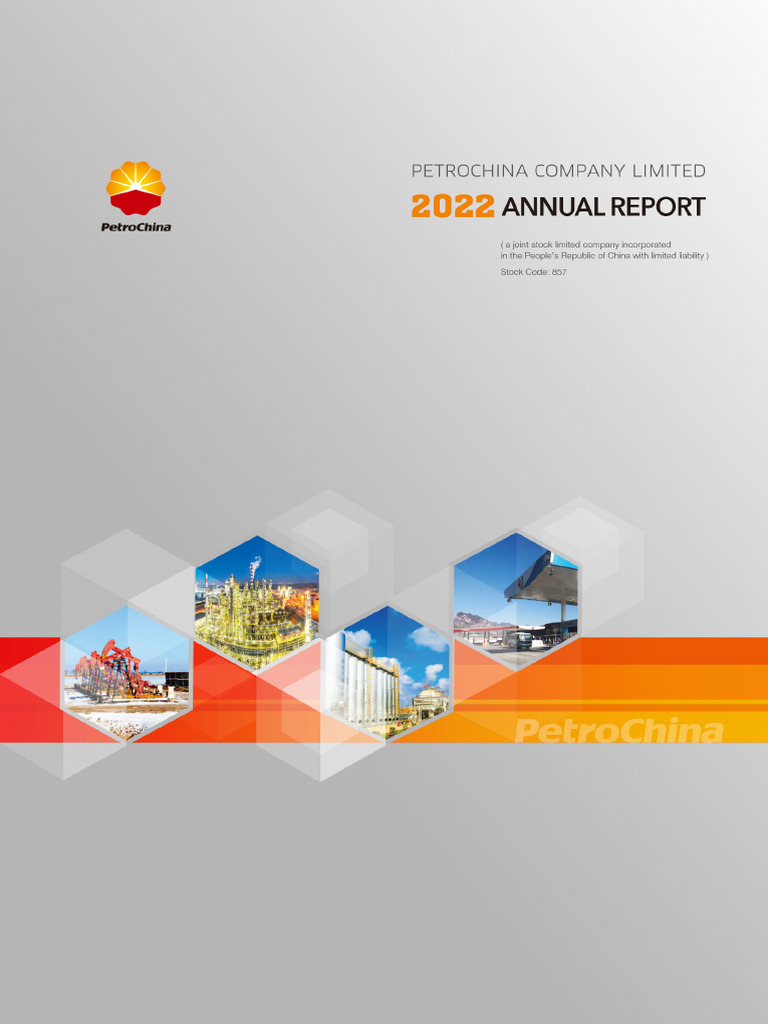 PetroChina

PETROCHINA COMPANY LIMITED

2022 ANNUAL REPORT

( a joint stock limited company incorporated in the People's Republic of China with limited liability )

Stock Code: 857

PetroChina